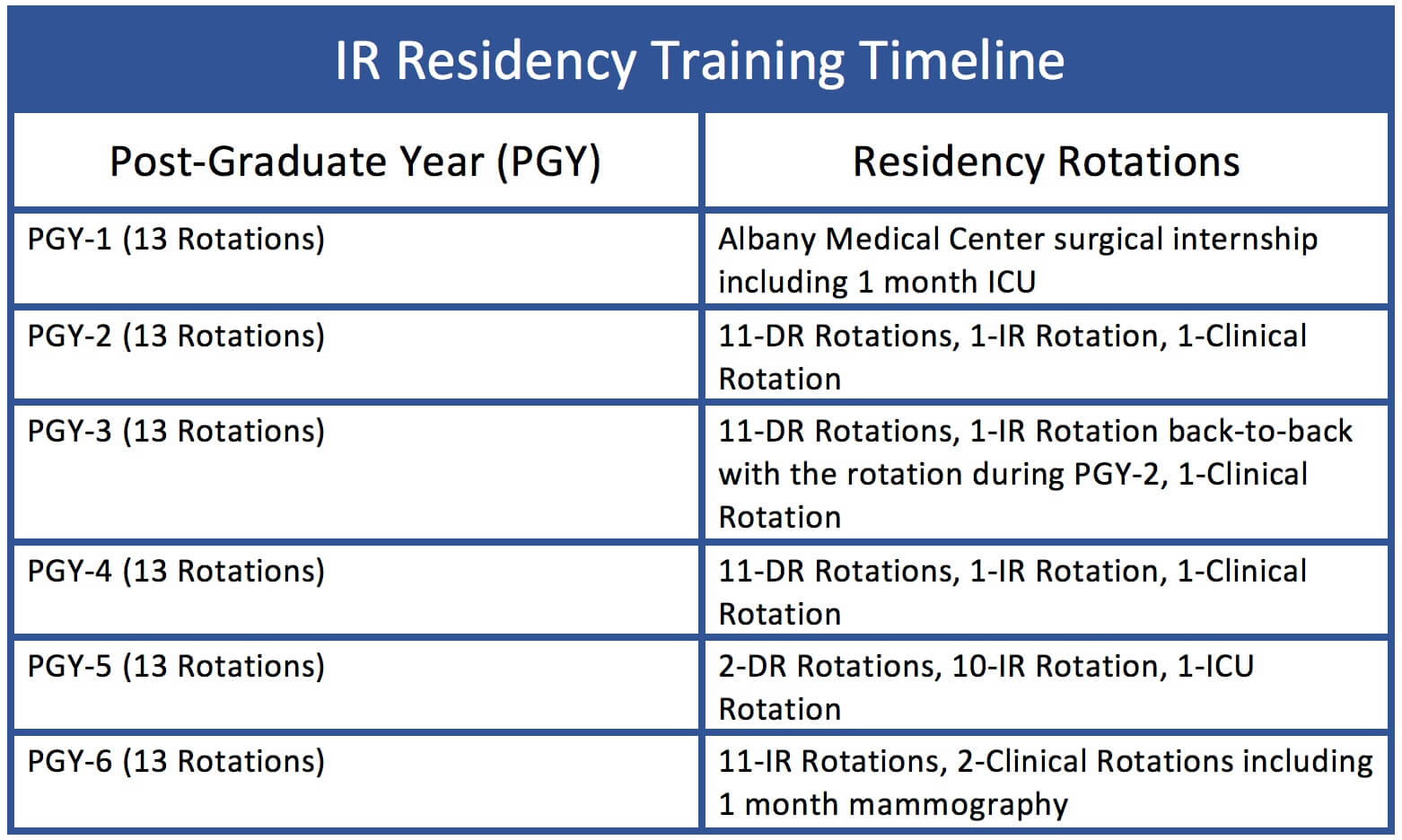 IR Residency Training Timeline

| Post-Graduate Year (PGY) | Residency Rotations |
|---|---|
| PGY-1 (13 Rotations) | Albany Medical Center surgical internship including 1 month ICU |
| PGY-2 (13 Rotations) | 11-DR Rotations, 1-IR Rotation, 1-Clinical Rotation |
| PGY-3 (13 Rotations) | 11-DR Rotations, 1-IR Rotation back-to-back with the rotation during PGY-2, 1-Clinical Rotation |
| PGY-4 (13 Rotations) | 11-DR Rotations, 1-IR Rotation, 1-Clinical Rotation |
| PGY-5 (13 Rotations) | 2-DR Rotations, 10-IR Rotation, 1-ICU Rotation |
| PGY-6 (13 Rotations) | 11-IR Rotations, 2-Clinical Rotations including 1 month mammography |